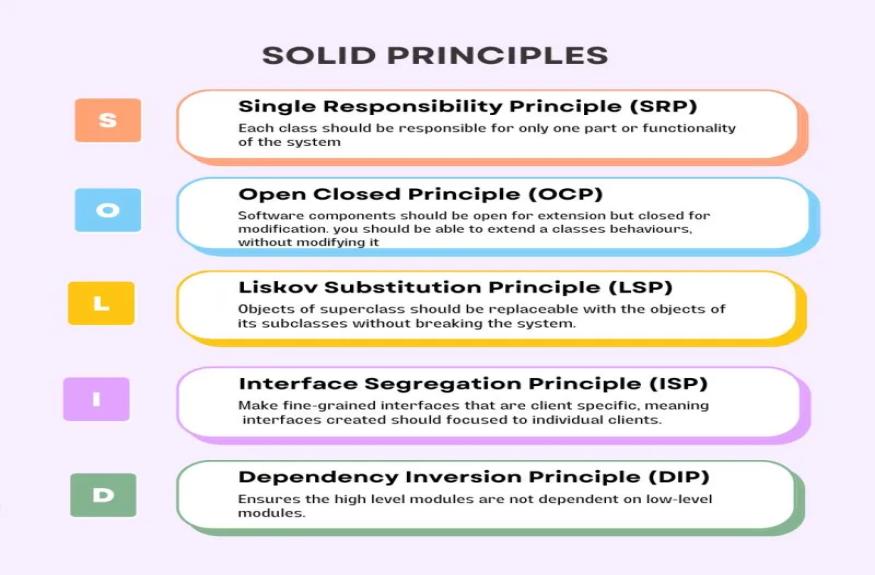 SOLID PRINCIPLES

S

Single Responsibility Principle (SRP)
Each class should be responsible for only one part or functionality of the system

O

Open Closed Principle (OCP)
Software components should be open for extension but closed for modification. you should be able to extend a classes behaviours, without modifying it

L

Liskov Substitution Principle (LSP)
Objects of superclass should be replaceable with the objects of its subclasses without breaking the system.

I

Interface Segregation Principle (ISP)
Make fine-grained interfaces that are client specific, meaning interfaces created should focused to individual clients.

D

Dependency Inversion Principle (DIP)
Ensures the high level modules are not dependent on low-level modules.